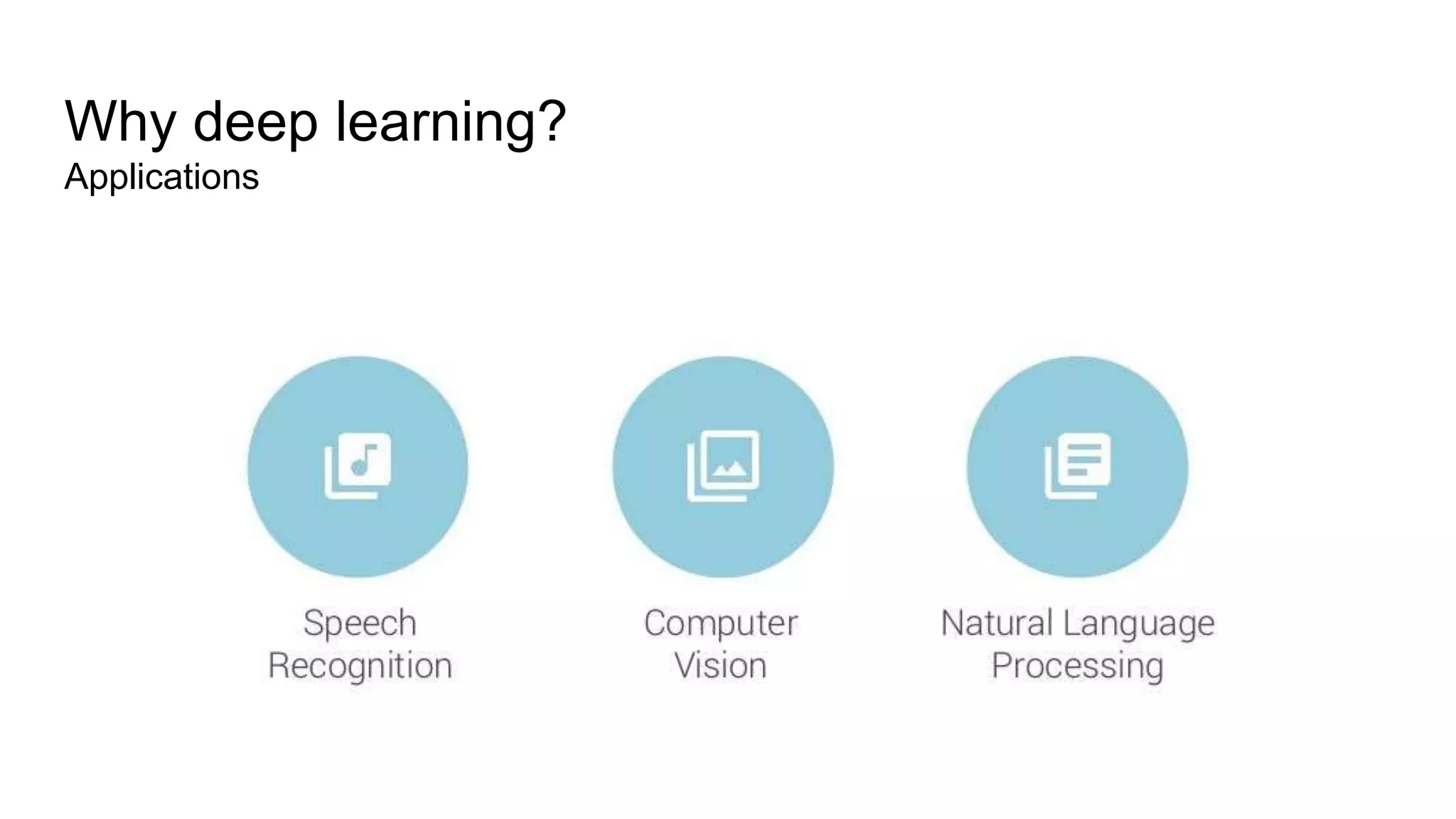 Why deep learning?
Applications

Speech Recognition

Computer Vision

Natural Language Processing